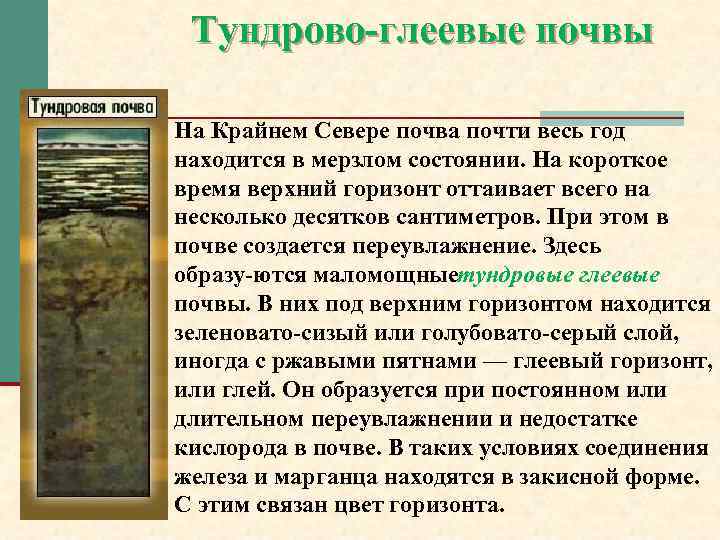 Тундрово-глеевые почвы

Тундровая почва

На Крайнем Севере почва почти весь год находится в мерзлом состоянии. На короткое время верхний горизонт оттаивает всего на несколько десятков сантиметров. При этом в почве создается переувлажнение. Здесь образу-ются маломощныетундровые глеевые почвы. В них под верхним горизонтом находится зеленовато-сизый или голубовато-серый слой, иногда с ржавыми пятнами — глеевый горизонт, или глей. Он образуется при постоянном или длительном переувлажнении и недостатке кислорода в почве. В таких условиях соединения железа и марганца находятся в закисной форме. С этим связан цвет горизонта.